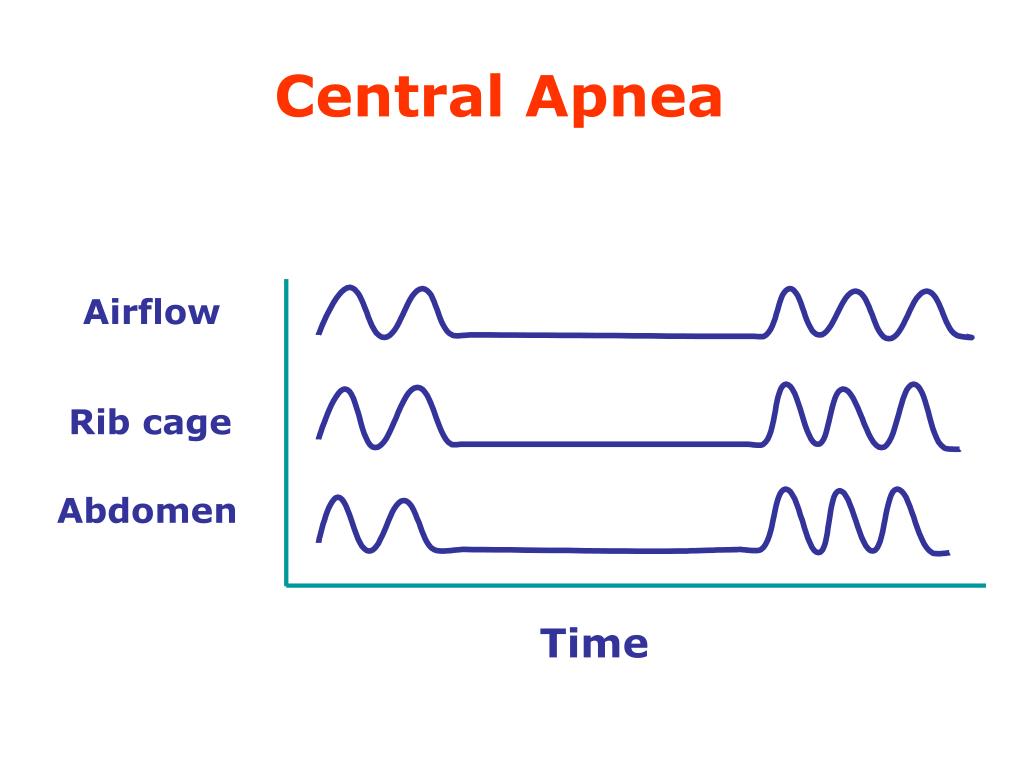 Central Apnea

Airflow

Rib cage

Abdomen

Time